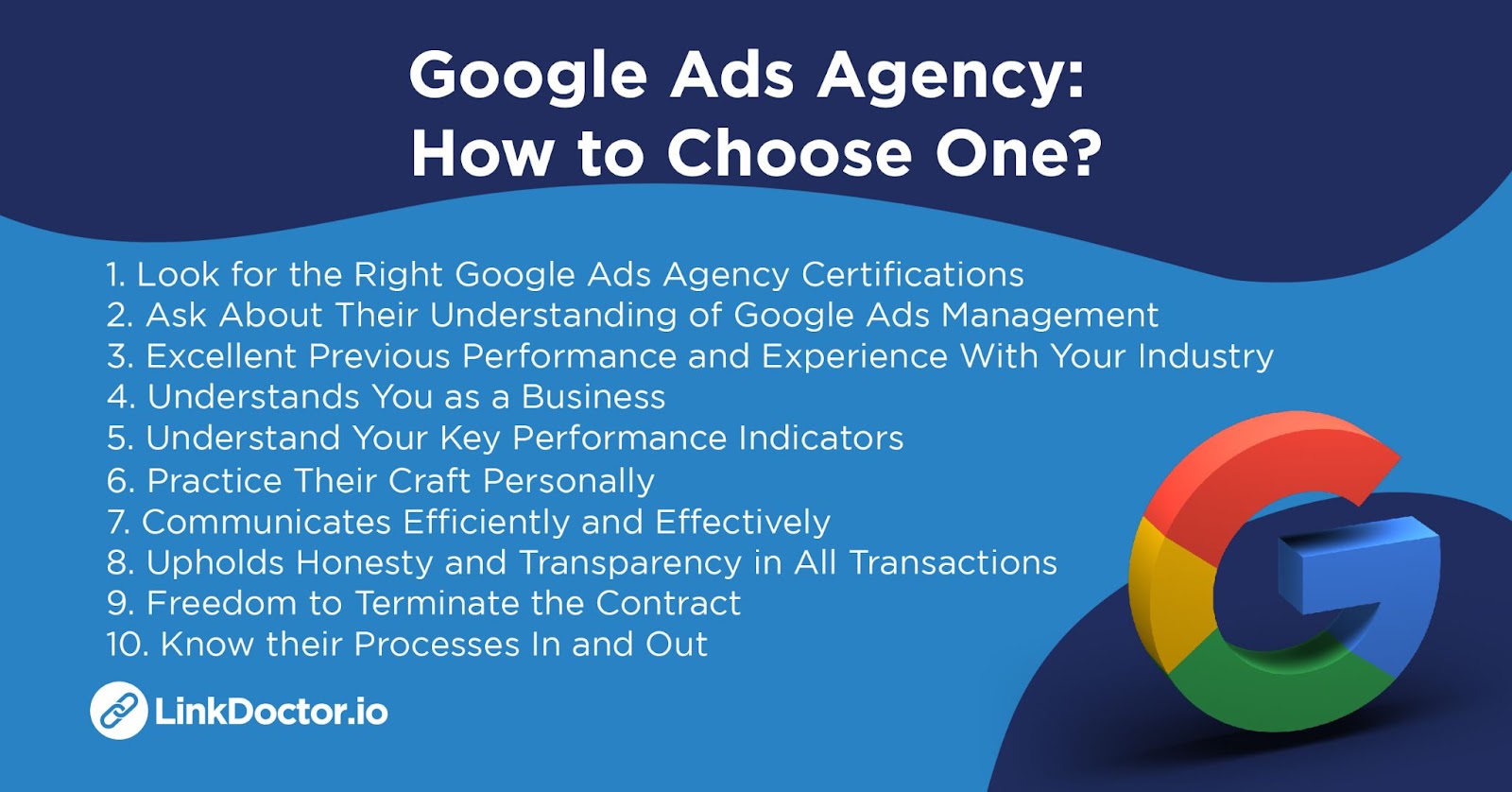 Google Ads Agency:
How to Choose One?

1. Look for the Right Google Ads Agency Certifications
2. Ask About Their Understanding of Google Ads Management
3. Excellent Previous Performance and Experience With Your Industry
4. Understands You as a Business
5. Understand Your Key Performance Indicators
6. Practice Their Craft Personally
7. Communicates Efficiently and Effectively
8. Upholds Honesty and Transparency in All Transactions
9. Freedom to Terminate the Contract
10. Know their Processes In and Out

LinkDoctor.io